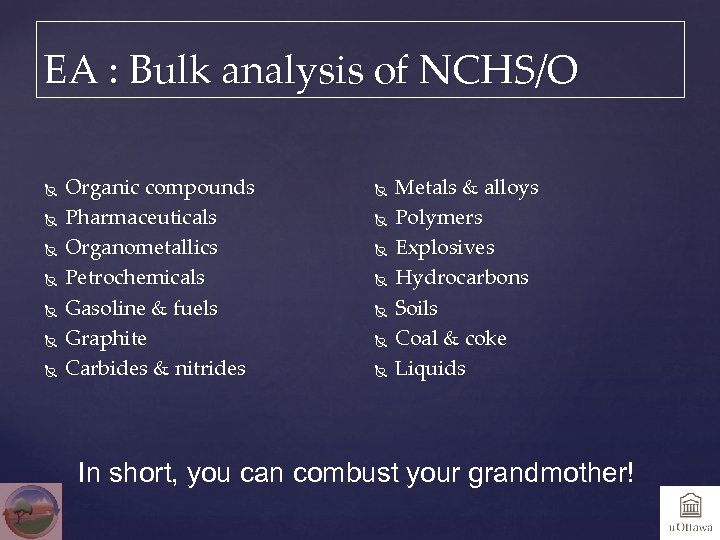 EA : Bulk analysis of NCHS/O

Organic compounds
Pharmaceuticals
Organometallics
Petrochemicals
Gasoline & fuels
Graphite
Carbides & nitrides

Metals & alloys
Polymers
Explosives
Hydrocarbons
Soils
Coal & coke
Liquids

In short, you can combust your grandmother!

uOttawa